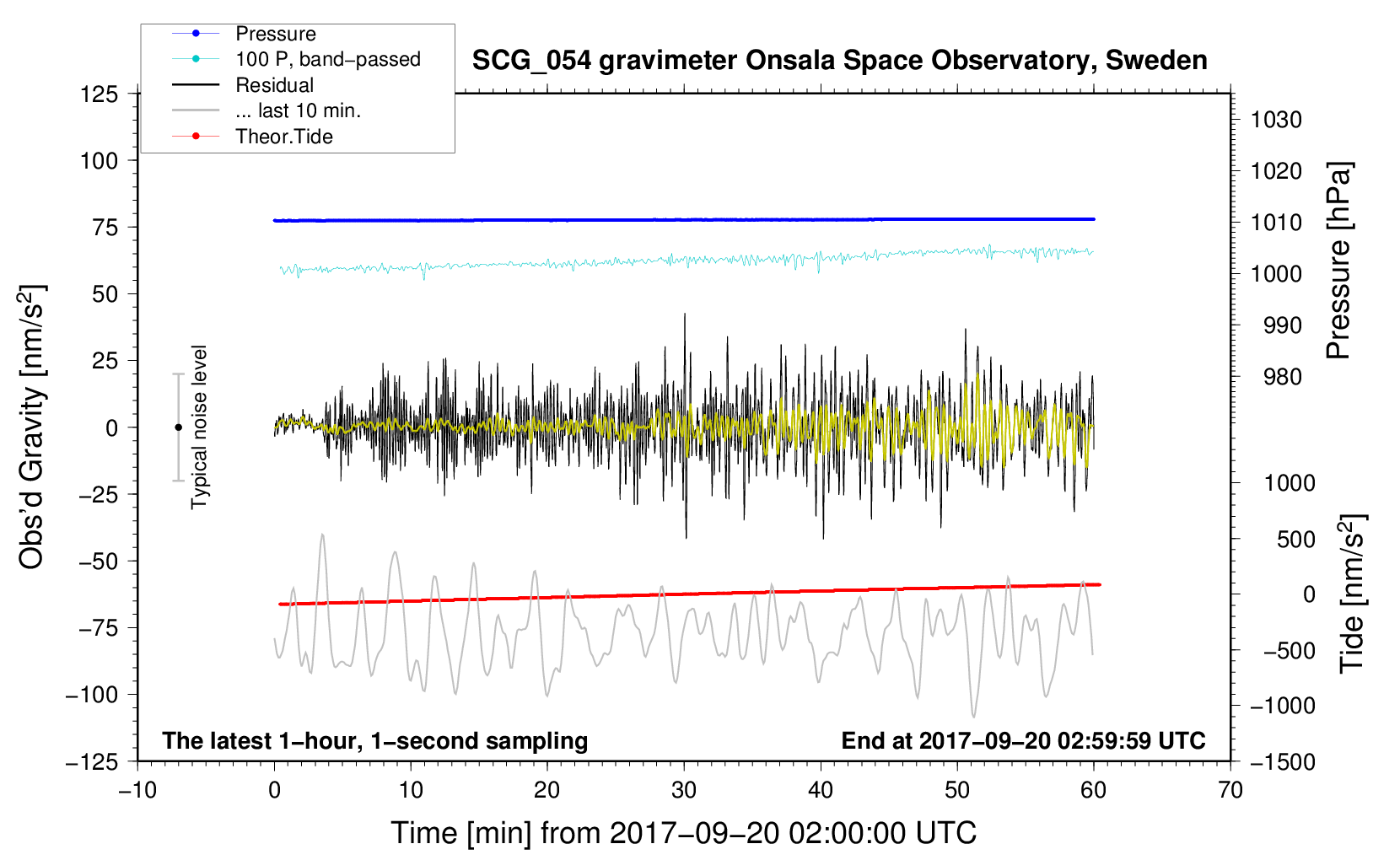 Pressure
100 P, band−passed
Residual
... last 10 min.
Theor.Tide

SCG_054 gravimeter Onsala Space Observatory, Sweden

125
100
75
50
25
0
−25
−50
−75
−100
−125

Obs'd Gravity [nm/s$^2$]

Typical noise level

1030
1020
1010
1000
990
980

Pressure [hPa]

1000
500
0
−500
−1000
−1500

Tide [nm/s$^2$]

The latest 1−hour, 1−second sampling
End at 2017−09−20 02:59:59 UTC

−10
0
10
20
30
40
50
60
70

Time [min] from 2017−09−20 02:00:00 UTC